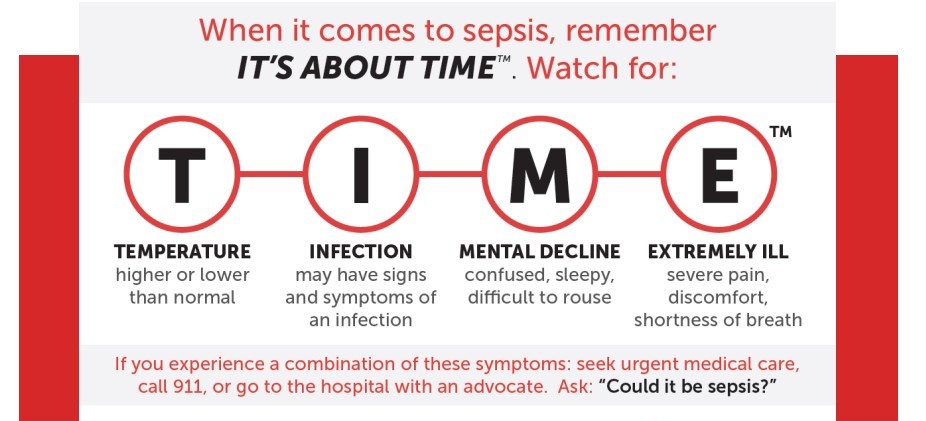 When it comes to sepsis, remember
IT'S ABOUT TIME™. Watch for:

T I M E ™

TEMPERATURE
higher or lower than normal

INFECTION
may have signs and symptoms of an infection

MENTAL DECLINE
confused, sleepy, difficult to rouse

EXTREMELY ILL
severe pain, discomfort, shortness of breath

If you experience a combination of these symptoms: seek urgent medical care, call 911, or go to the hospital with an advocate. Ask: "Could it be sepsis?"